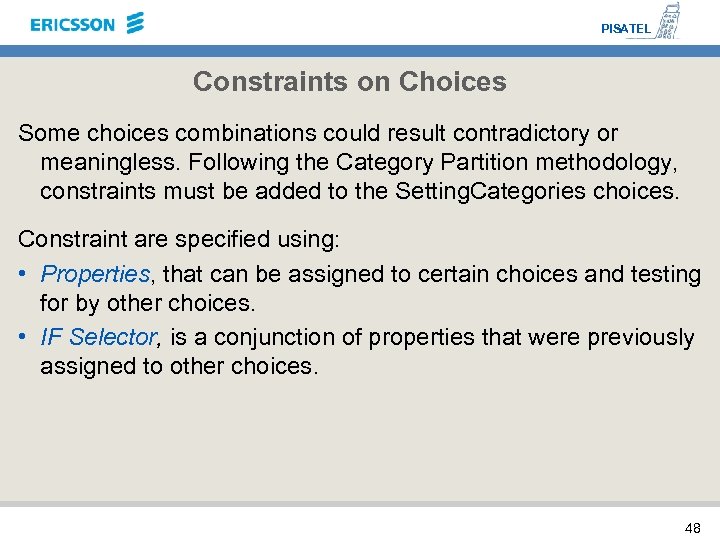 ERICSSON

PISATEL

Constraints on Choices

Some choices combinations could result contradictory or meaningless. Following the Category Partition methodology, constraints must be added to the SettingCategories choices.

Constraint are specified using:

• Properties, that can be assigned to certain choices and testing for by other choices.

• IF Selector, is a conjunction of properties that were previously assigned to other choices.

48